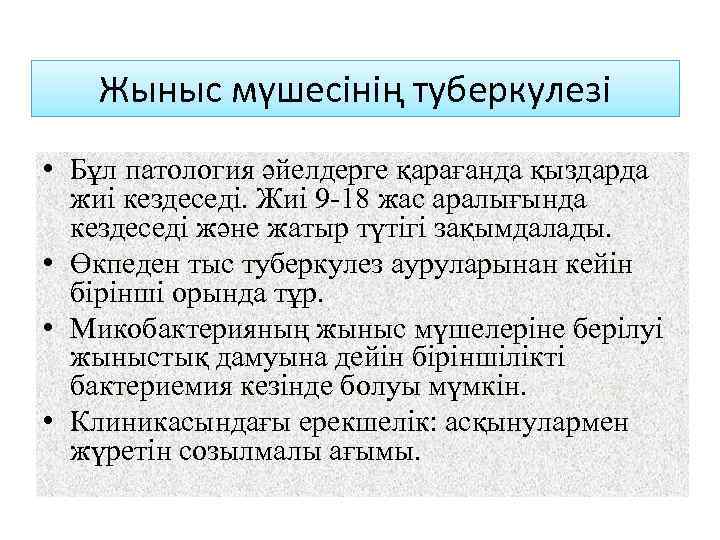 Жыныс мүшесінің туберкулезі

• Бұл патология әйелдерге қарағанда қыздарда жиі кездеседі. Жиі 9-18 жас аралығында кездеседі және жатыр түтігі зақымдалады.
• Өкпеден тыс туберкулез ауруларынан кейін бірінші орында тұр.
• Микобактерияның жыныс мүшелеріне берілуі жыныстық дамуына дейін біріншілікті бактериемия кезінде болуы мүмкін.
• Клиникасындағы ерекшелік: асқынулармен жүретін созылмалы ағымы.